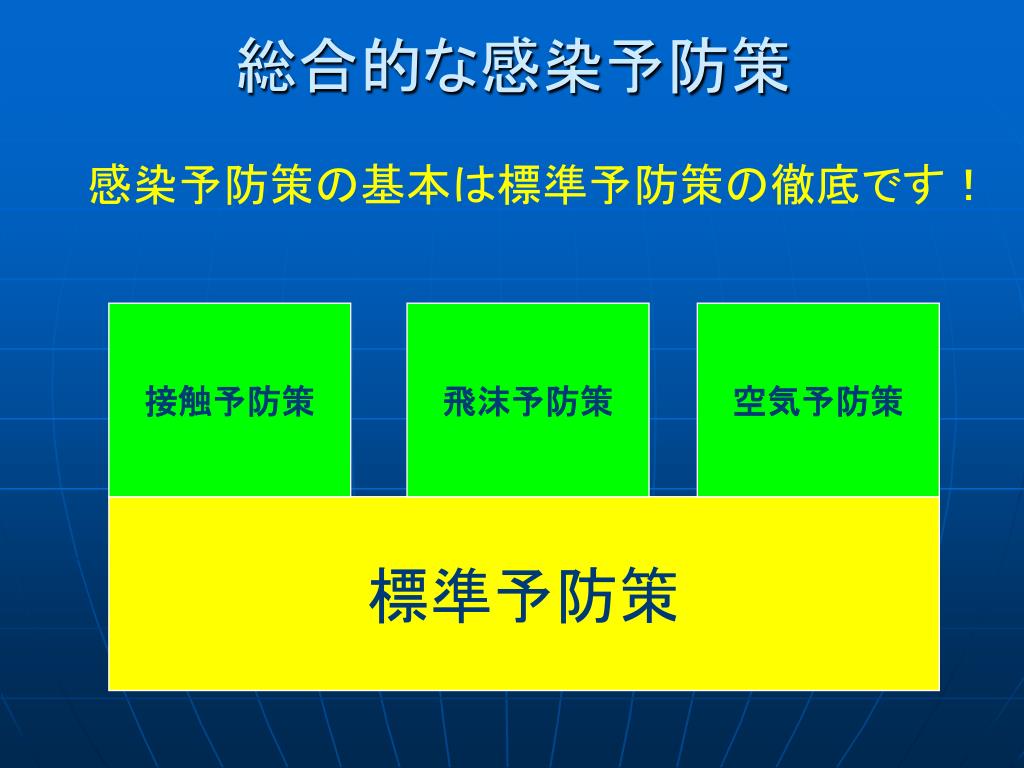 総合的な感染予防策

感染予防策の基本は標準予防策の徹底です！

接触予防策

飛沫予防策

空気予防策

標準予防策